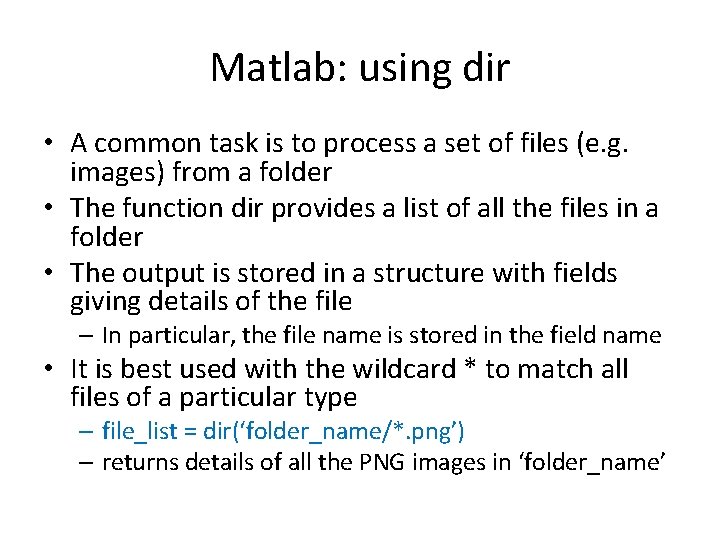 Matlab: using dir

• A common task is to process a set of files (e.g. images) from a folder
• The function dir provides a list of all the files in a folder
• The output is stored in a structure with fields giving details of the file
  – In particular, the file name is stored in the field name
• It is best used with the wildcard * to match all files of a particular type
  – file_list = dir(‘folder_name/*.png’)
  – returns details of all the PNG images in ‘folder_name’